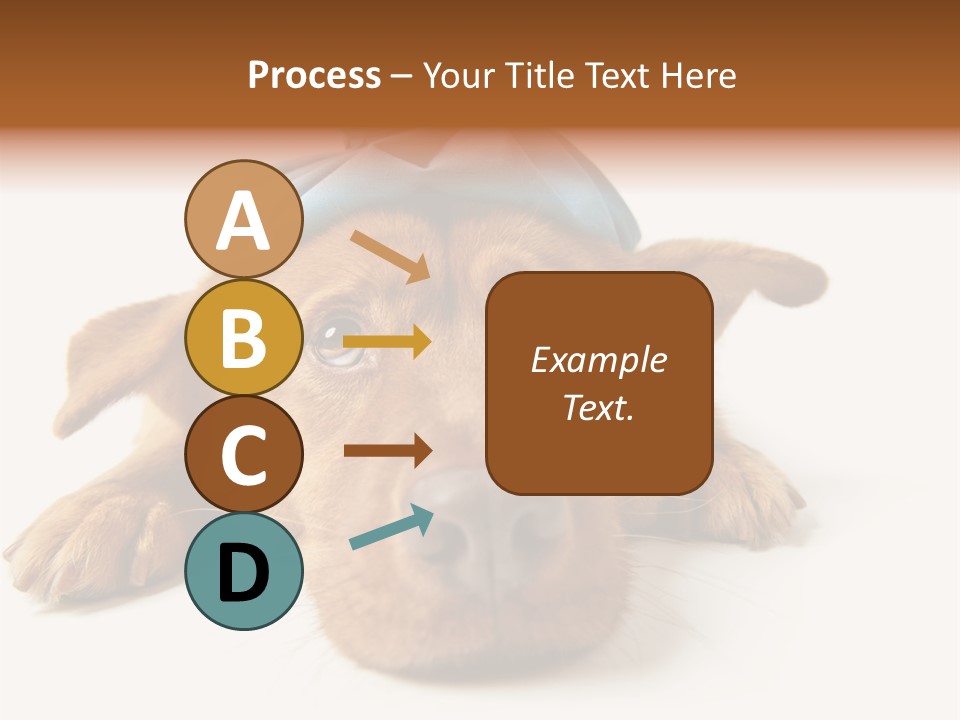 Process – Your Title Text Here

A

B

C

D

Example Text.